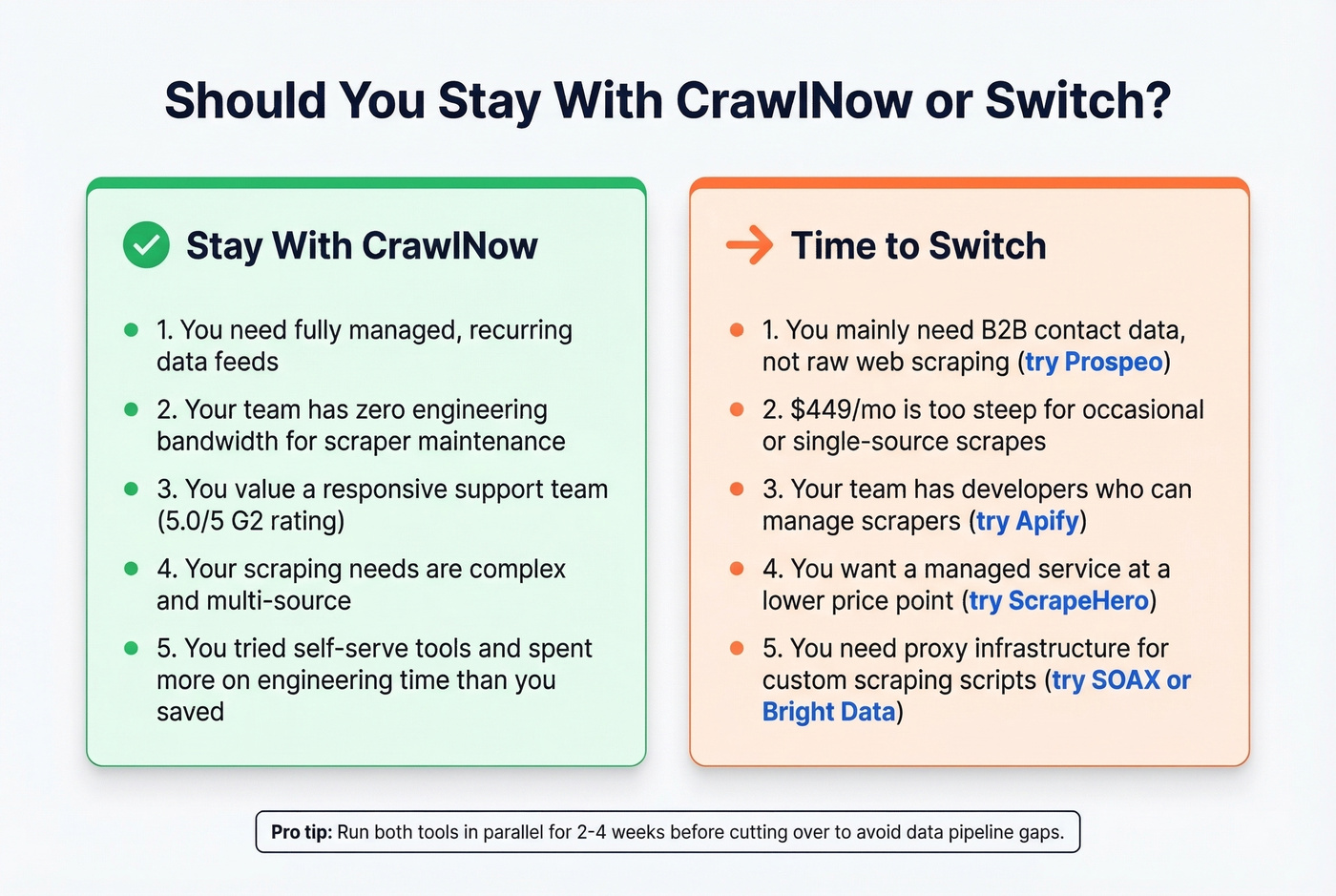 Should You Stay With CrawlNow or Switch?

Stay With CrawlNow

- 1. You need fully managed, recurring data feeds
- 2. Your team has zero engineering bandwidth for scraper maintenance
- 3. You value a responsive support team (5.0/5 G2 rating)
- 4. Your scraping needs are complex and multi-source
- 5. You tried self-serve tools and spent more on engineering time than you saved

Time to Switch

- 1. You mainly need B2B contact data, not raw web scraping (try Prospeo)
- 2. \$449/mo is too steep for occasional or single-source scrapes
- 3. Your team has developers who can manage scrapers (try Apify)
- 4. You want a managed service at a lower price point (try ScrapeHero)
- 5. You need proxy infrastructure for custom scraping scripts (try SOAX or Bright Data)

Pro tip: Run both tools in parallel for 2-4 weeks before cutting over to avoid data pipeline gaps.